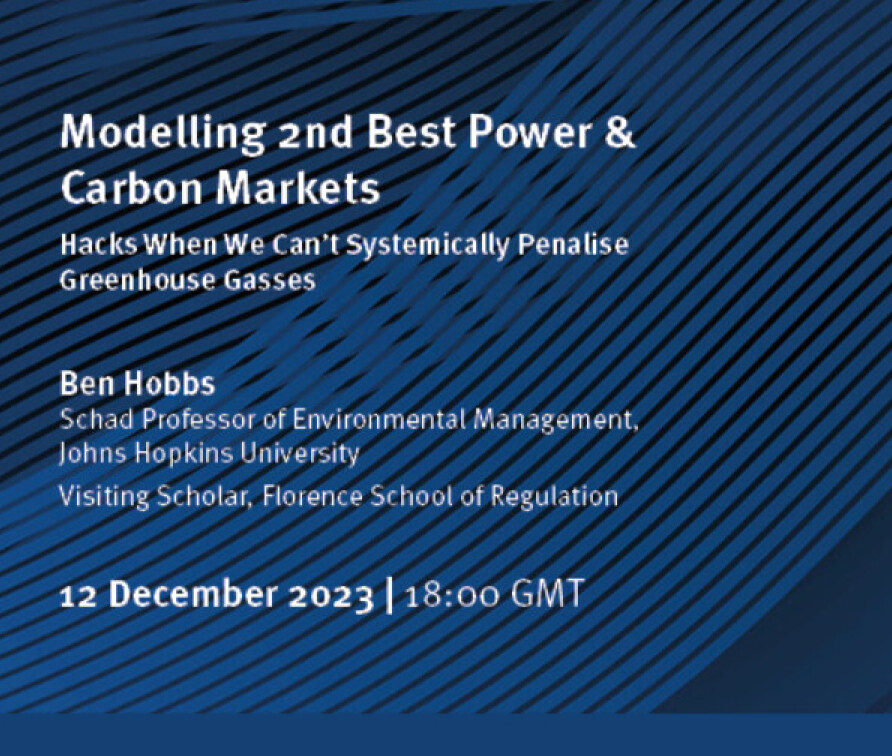 Modelling 2nd Best Power & Carbon Markets

Hacks When We Can't Systemically Penalise Greenhouse Gasses

Ben Hobbs
Schad Professor of Environmental Management, Johns Hopkins University

Visiting Scholar, Florence School of Regulation

12 December 2023 | 18:00 GMT